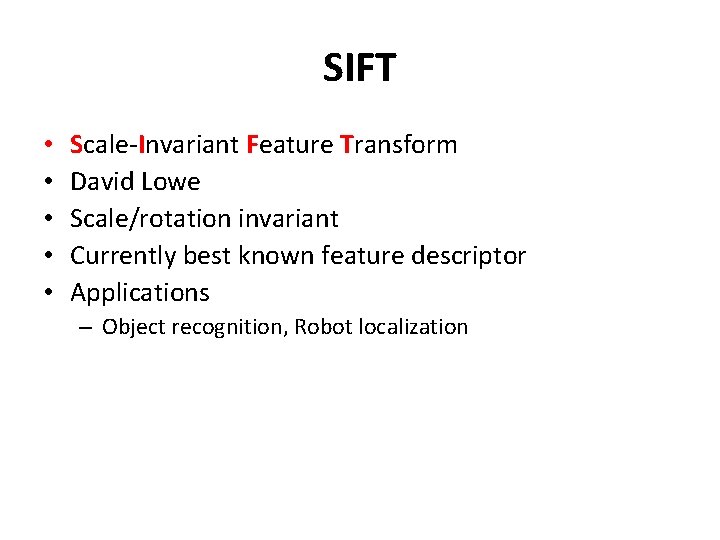 SIFT

• Scale-Invariant Feature Transform
• David Lowe
• Scale/rotation invariant
• Currently best known feature descriptor
• Applications
– Object recognition, Robot localization